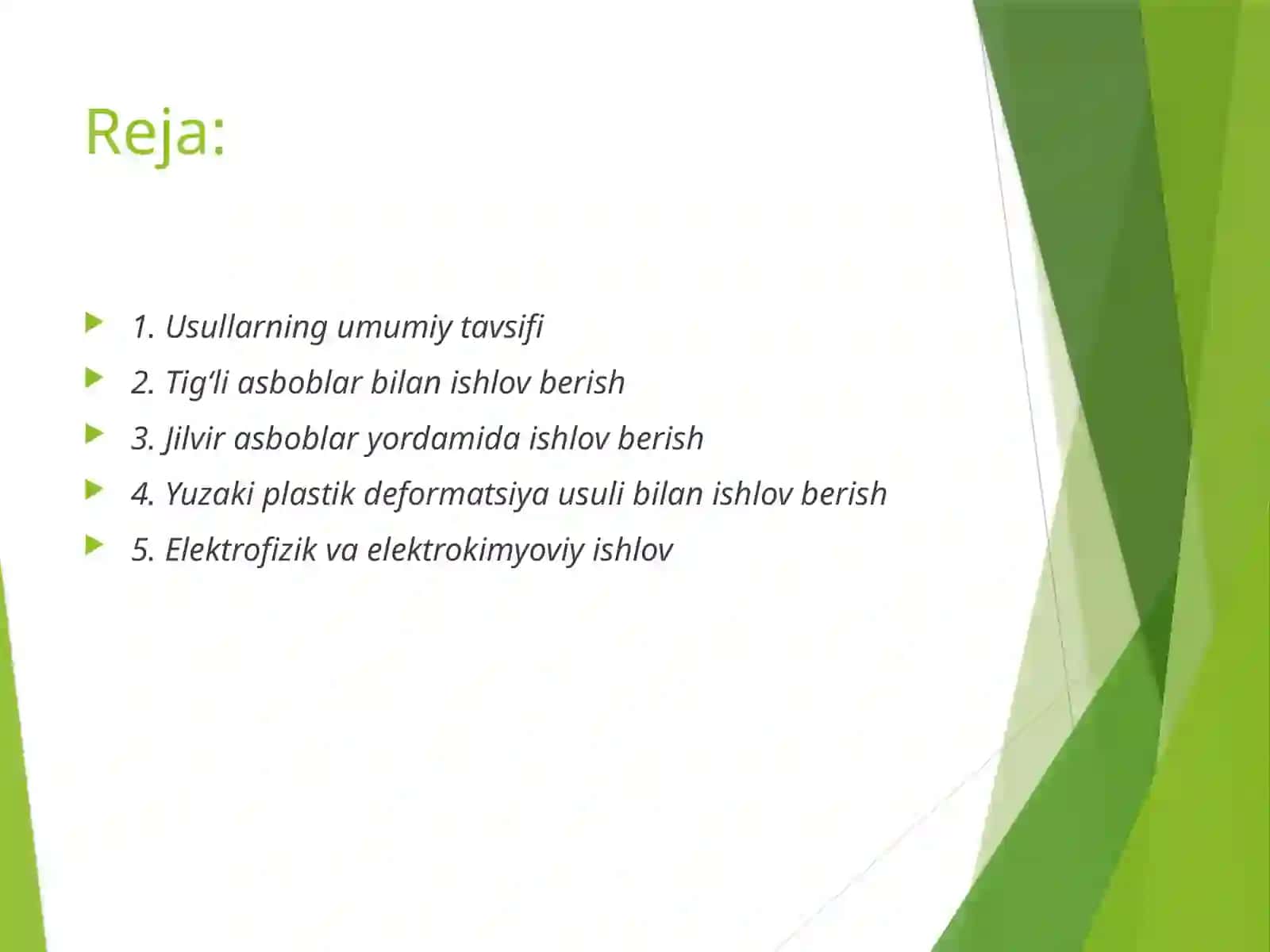 Reja:

1. Usullarning umumiy tavsifi
2. Tig‘li asboblar bilan ishlov berish
3. Jilvir asboblar yordamida ishlov berish
4. Yuzaki plastik deformatsiya usuli bilan ishlov berish
5. Elektrofizik va elektrokimyoviy ishlov